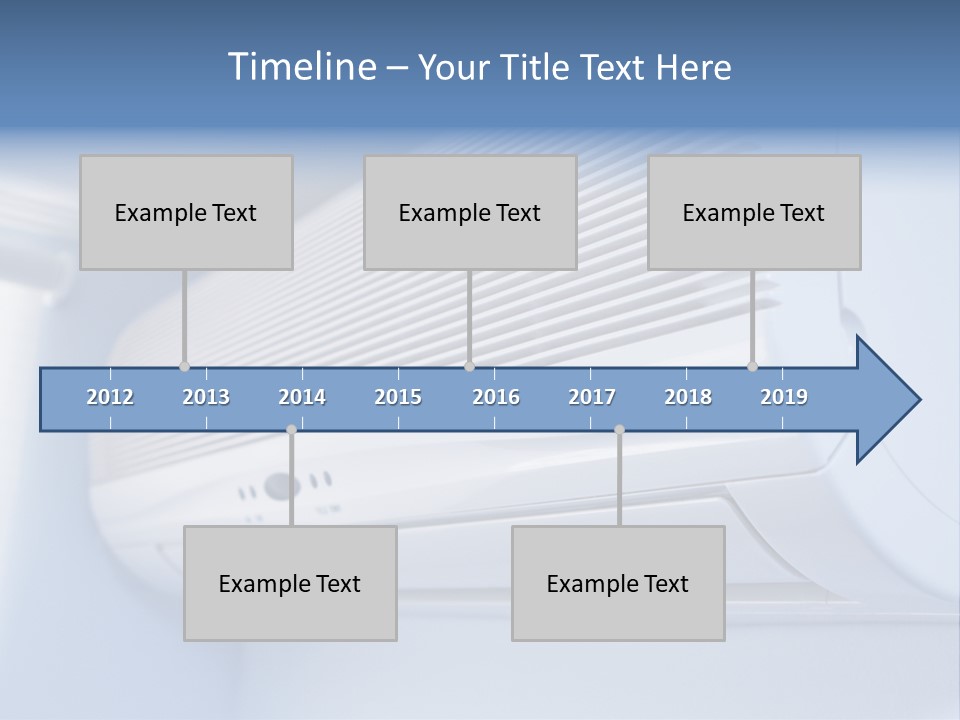 Timeline – Your Title Text Here

Example Text

Example Text

Example Text

2012 2013 2014 2015 2016 2017 2018 2019

Example Text

Example Text